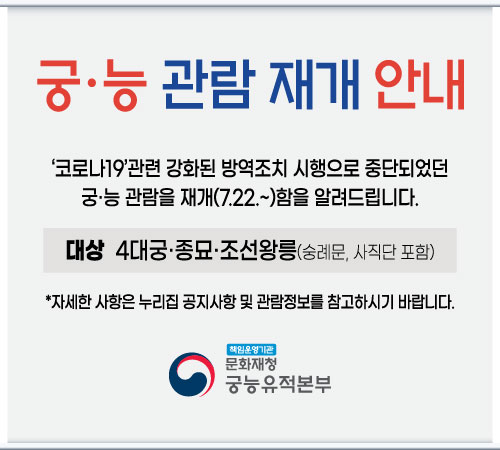 궁·능 관람 재개 안내

'코로나19'관련 강화된 방역조치 시행으로 중단되었던 궁·능 관람을 재개(7.22.~)함을 알려드립니다.

대상 4대궁·종묘·조선왕릉(숭례문, 사직단 포함)

*자세한 사항은 누리집 공지사항 및 관람정보를 참고하시기 바랍니다.

책임운영기관
문화재청
궁능유적본부